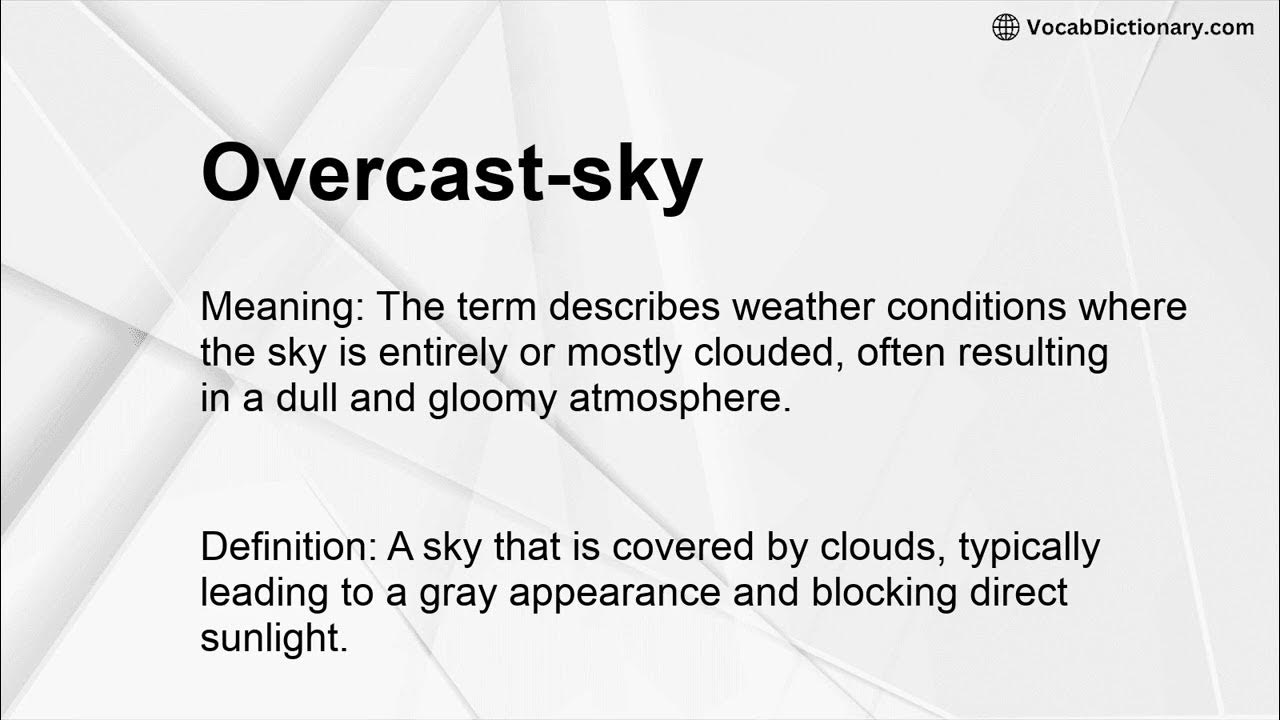 VocabDictionary.com

Overcast-sky

Meaning: The term describes weather conditions where the sky is entirely or mostly clouded, often resulting in a dull and gloomy atmosphere.

Definition: A sky that is covered by clouds, typically leading to a gray appearance and blocking direct sunlight.